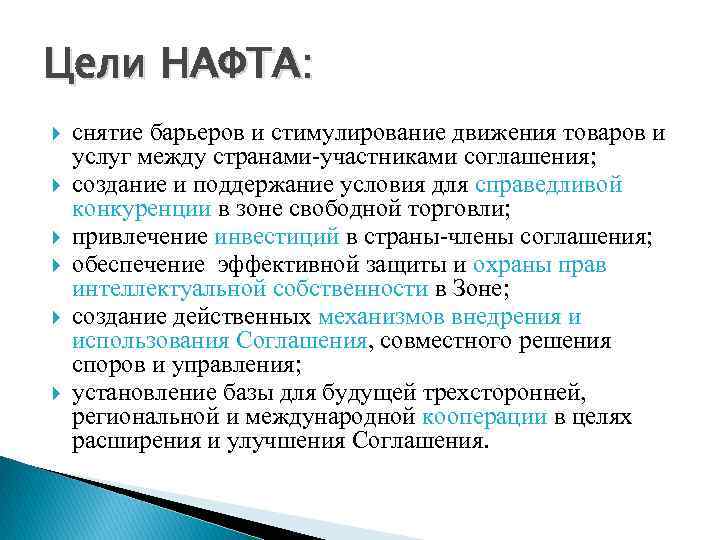 Цели НАФТА:

снятие барьеров и стимулирование движения товаров и услуг между странами-участниками соглашения;

создание и поддержание условия для справедливой конкуренции в зоне свободной торговли;

привлечение инвестиций в страны-члены соглашения;

обеспечение эффективной защиты и охраны прав интеллектуальной собственности в Зоне;

создание действенных механизмов внедрения и использования Соглашения, совместного решения споров и управления;

установление базы для будущей трехсторонней, региональной и международной кооперации в целях расширения и улучшения Соглашения.